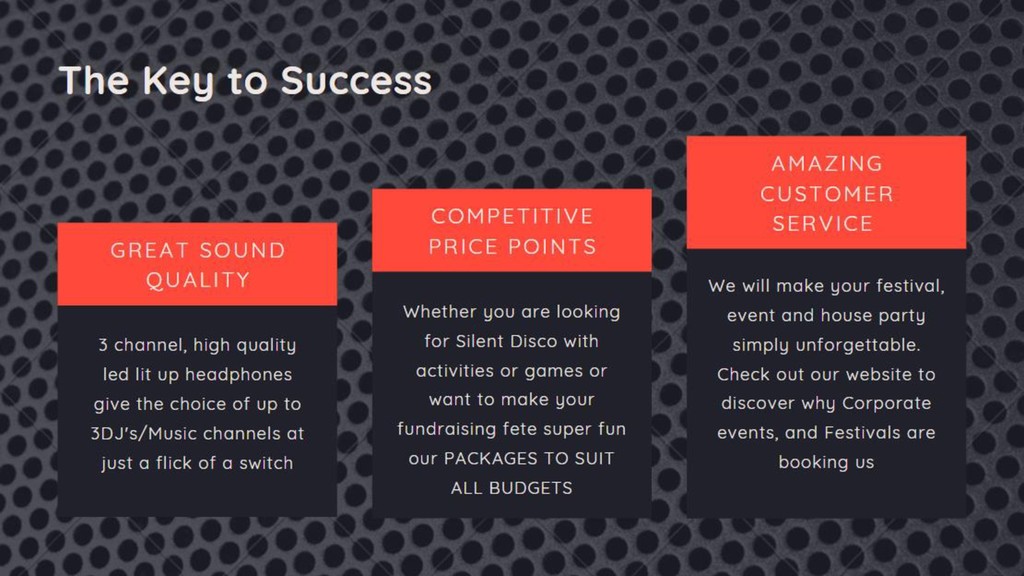 The Key to Success

GREAT SOUND QUALITY

3 channel, high quality led lit up headphones give the choice of up to 3DJ's/Music channels at just a flick of a switch

COMPETITIVE PRICE POINTS

Whether you are looking for Silent Disco with activities or games or want to make your fundraising fete super fun our PACKAGES TO SUIT ALL BUDGETS

AMAZING CUSTOMER SERVICE

We will make your festival, event and house party simply unforgettable. Check out our website to discover why Corporate events, and Festivals are booking us